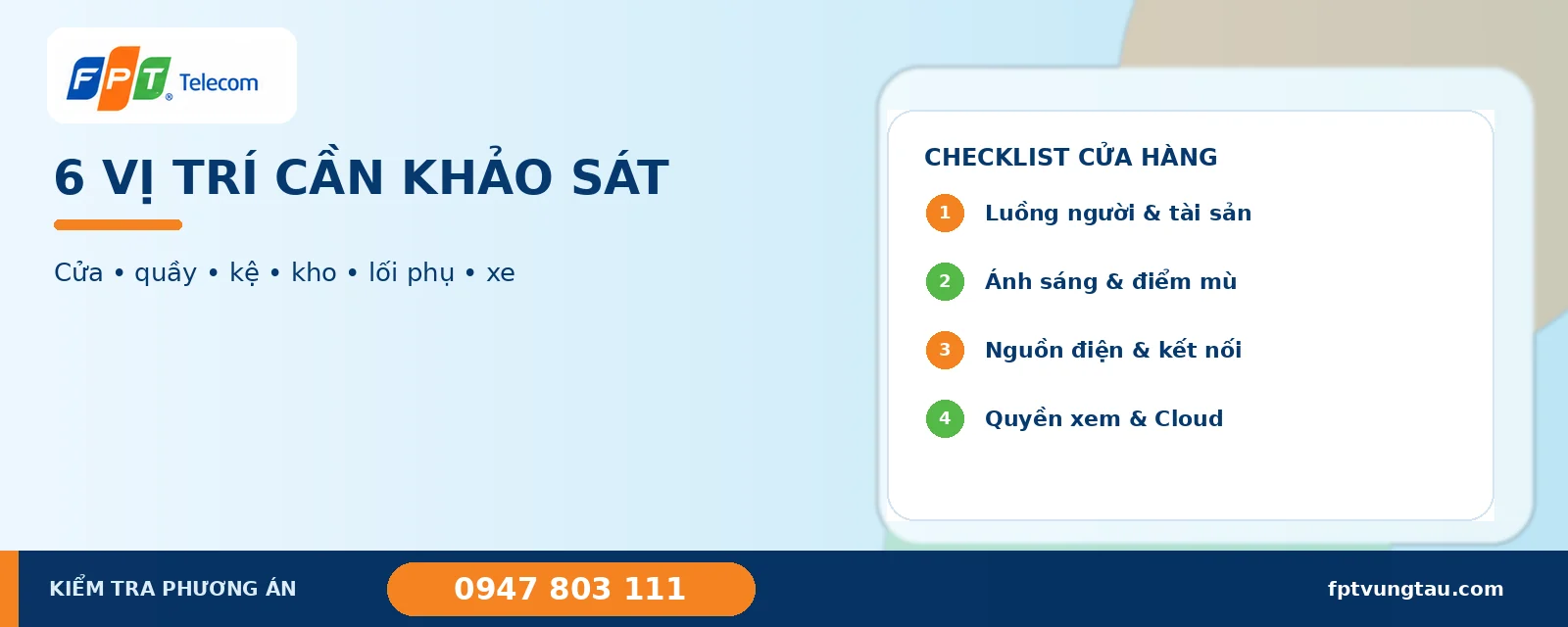 FPT Telecom

6 VỊ TRÍ CẦN KHẢO SÁT

Cửa • quầy • kệ • kho • lối phụ • xe

CHECKLIST CỬA HÀNG

1 Luồng người & tài sản

2 Ánh sáng & điểm mù

3 Nguồn điện & kết nối

4 Quyền xem & Cloud

KIỂM TRA PHƯƠNG ÁN

0947 803 111

fptvungtau.com